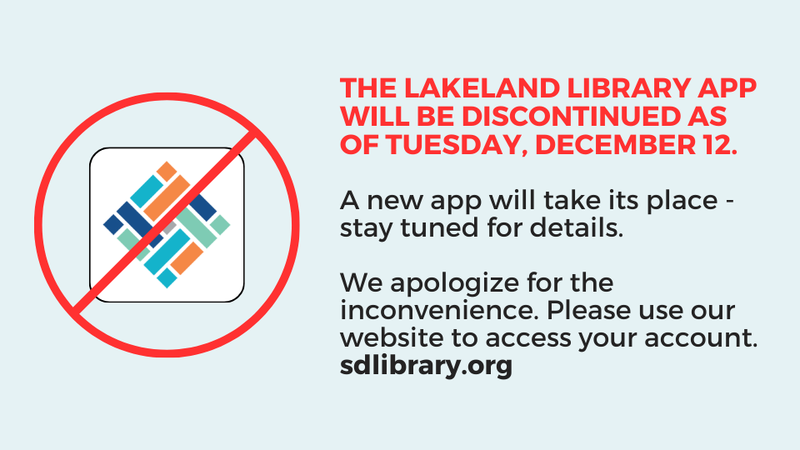 THE LAKELAND LIBRARY APP WILL BE DISCONTINUED AS OF TUESDAY, DECEMBER 12.

A new app will take its place - stay tuned for details.

We apologize for the inconvenience. Please use our website to access your account. sdlibrary.org